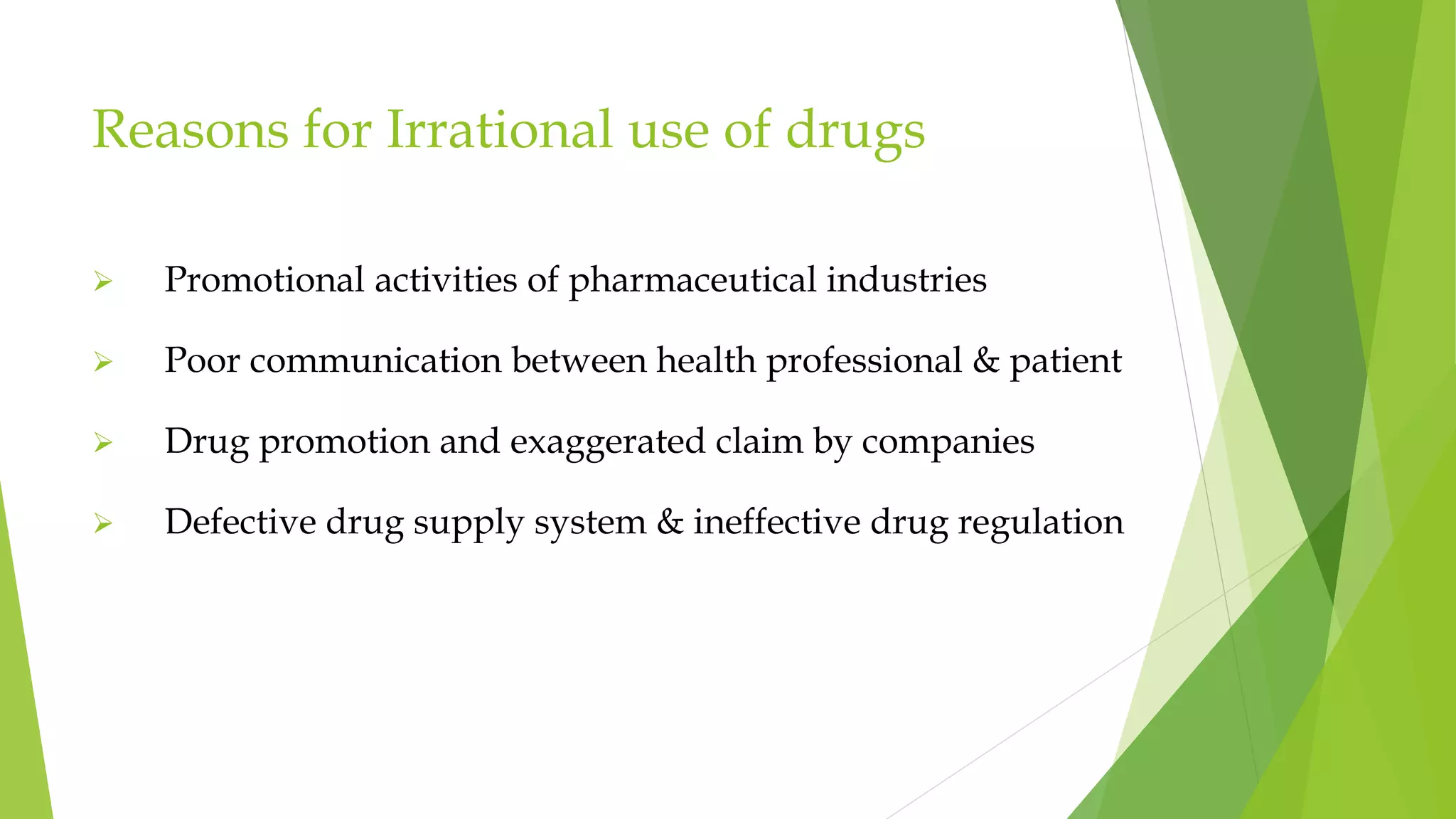 Reasons for Irrational use of drugs

➢ Promotional activities of pharmaceutical industries

➢ Poor communication between health professional & patient

➢ Drug promotion and exaggerated claim by companies

➢ Defective drug supply system & ineffective drug regulation